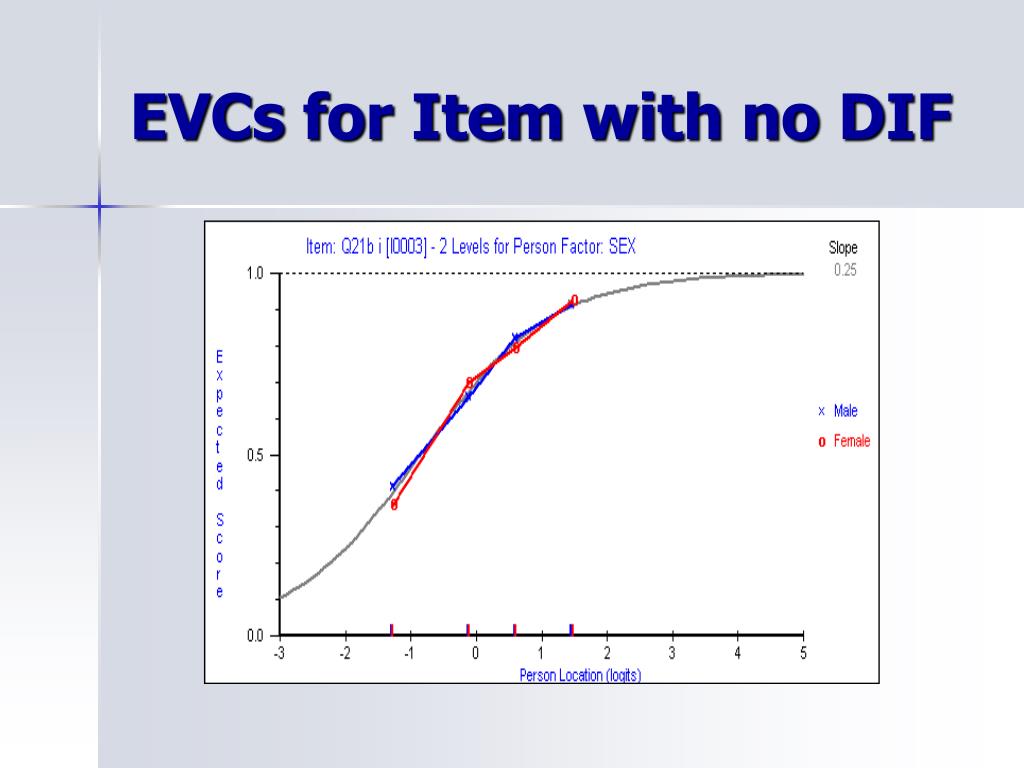 EVCs for Item with no DIF

Item: Q21b i [I0003] - 2 Levels for Person Factor: SEX

Slope
0.25

1.0
0.5
0.0

Expected Score

× Male
o Female

-3 -2 -1 0 1 2 3 4 5
Person Location (logits)